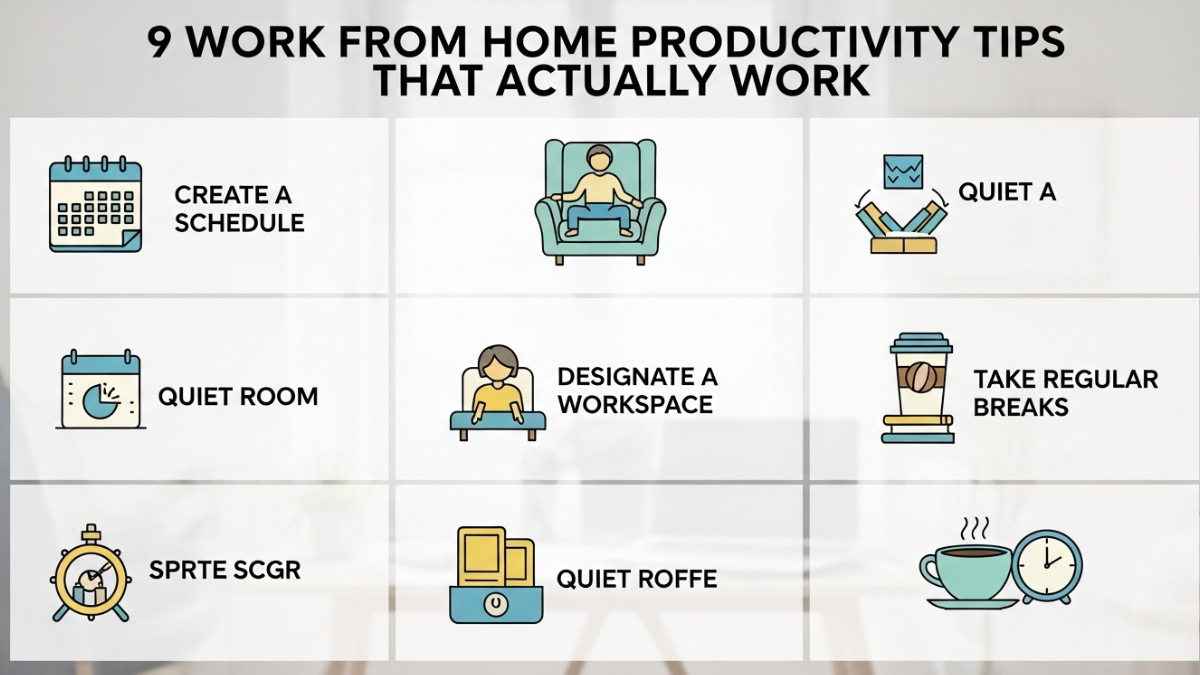 9 WORK FROM HOME PRODUCTIVITY TIPS THAT ACTUALLY WORK

CREATE A SCHEDULE

QUIET A

QUIET ROOM

DESIGNATE A WORKSPACE

TAKE REGULAR BREAKS

SPRTE SCGR

QUIET ROFFE